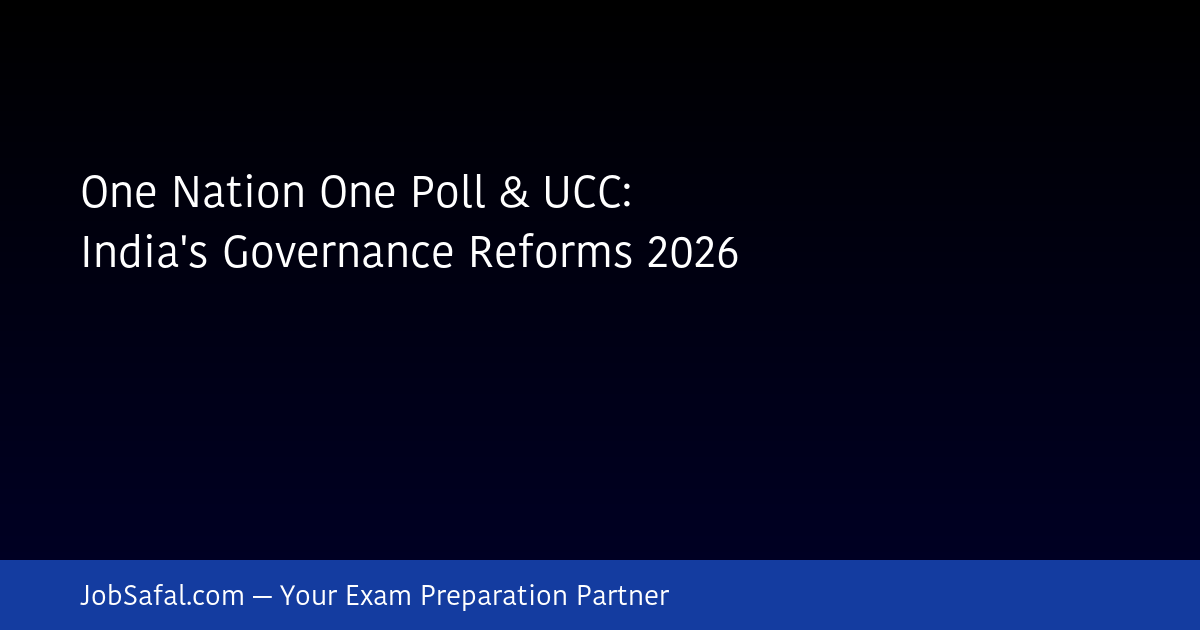 One Nation One Poll & UCC:
India's Governance Reforms 2026

JobSafal.com — Your Exam Preparation Partner